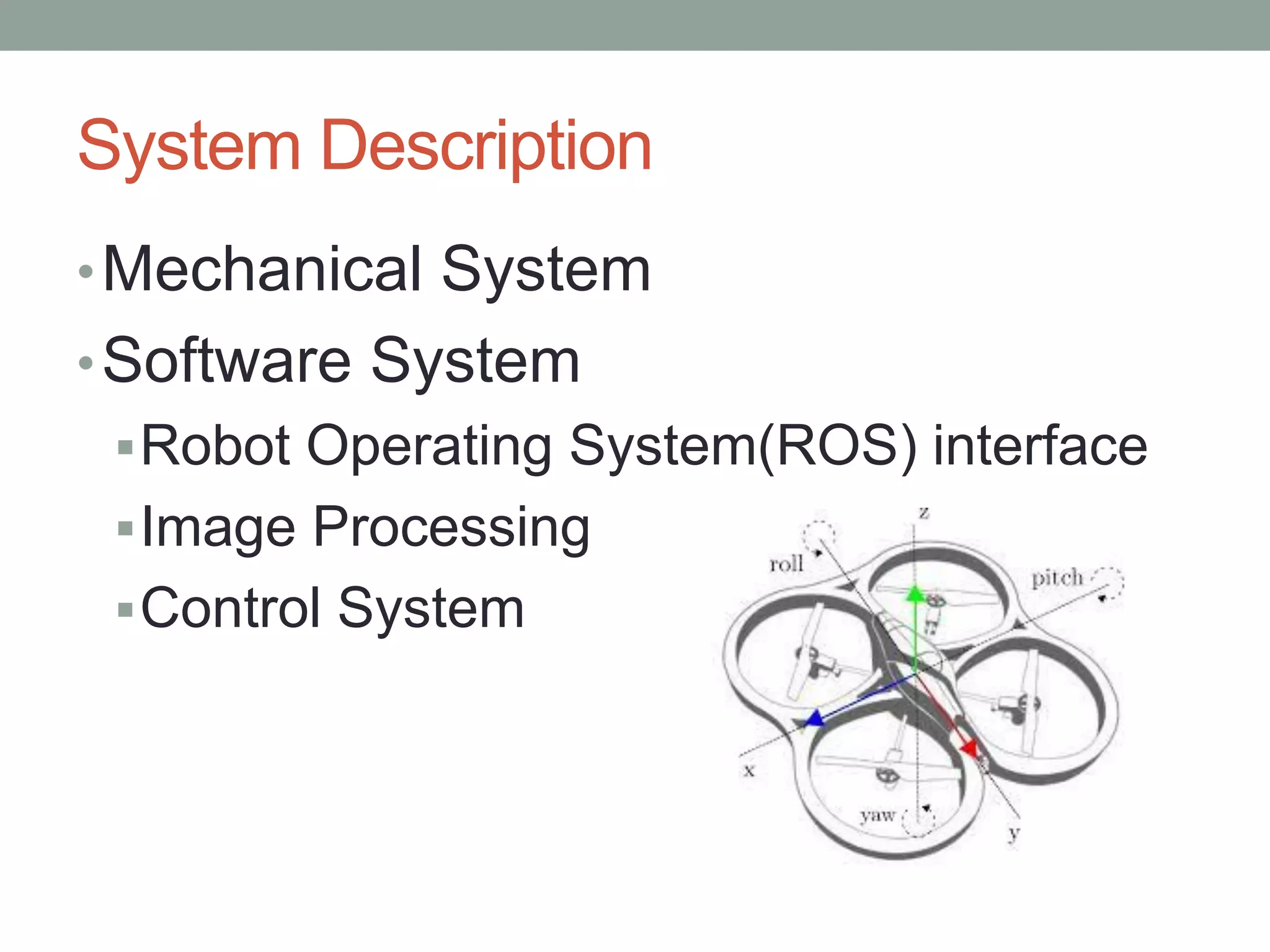 System Description

• Mechanical System
• Software System
  ▪ Robot Operating System(ROS) interface
  ▪ Image Processing
  ▪ Control System

z
roll
pitch
x
yaw
y